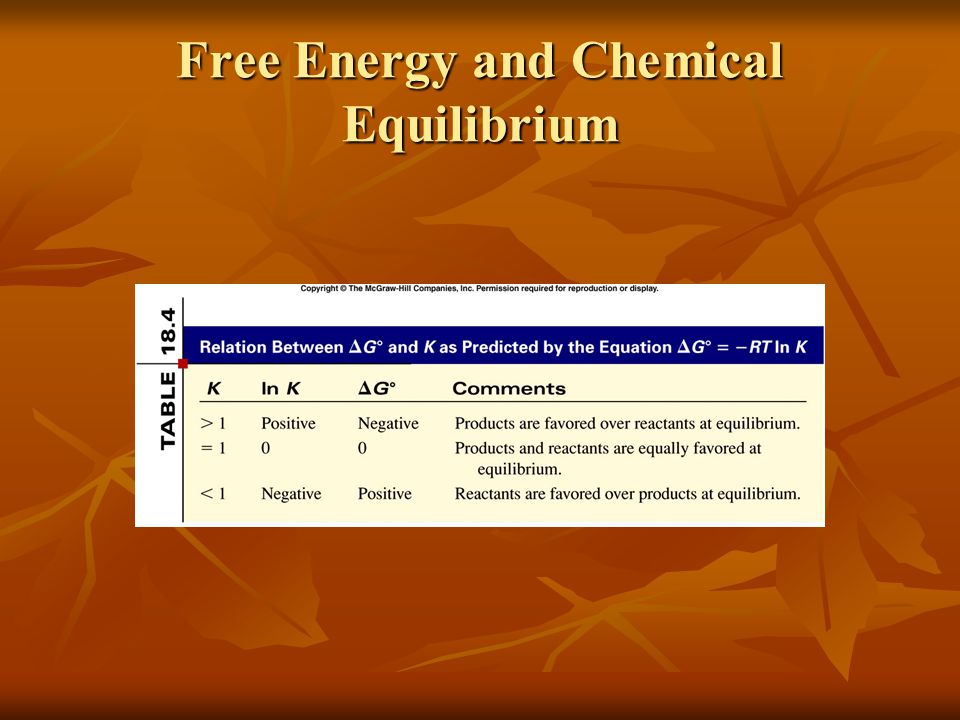 Free Energy and Chemical Equilibrium

Copyright © The McGraw-Hill Companies, Inc. Permission required for reproduction or display.

TABLE 18.4

Relation Between $\Delta G°$ and $K$ as Predicted by the Equation $\Delta G° = -RT \ln K$

| $K$ | $\ln K$ | $\Delta G°$ | Comments |
|---|---|---|---|
| $> 1$ | Positive | Negative | Products are favored over reactants at equilibrium. |
| $= 1$ | 0 | 0 | Products and reactants are equally favored at equilibrium. |
| $< 1$ | Negative | Positive | Reactants are favored over products at equilibrium. |